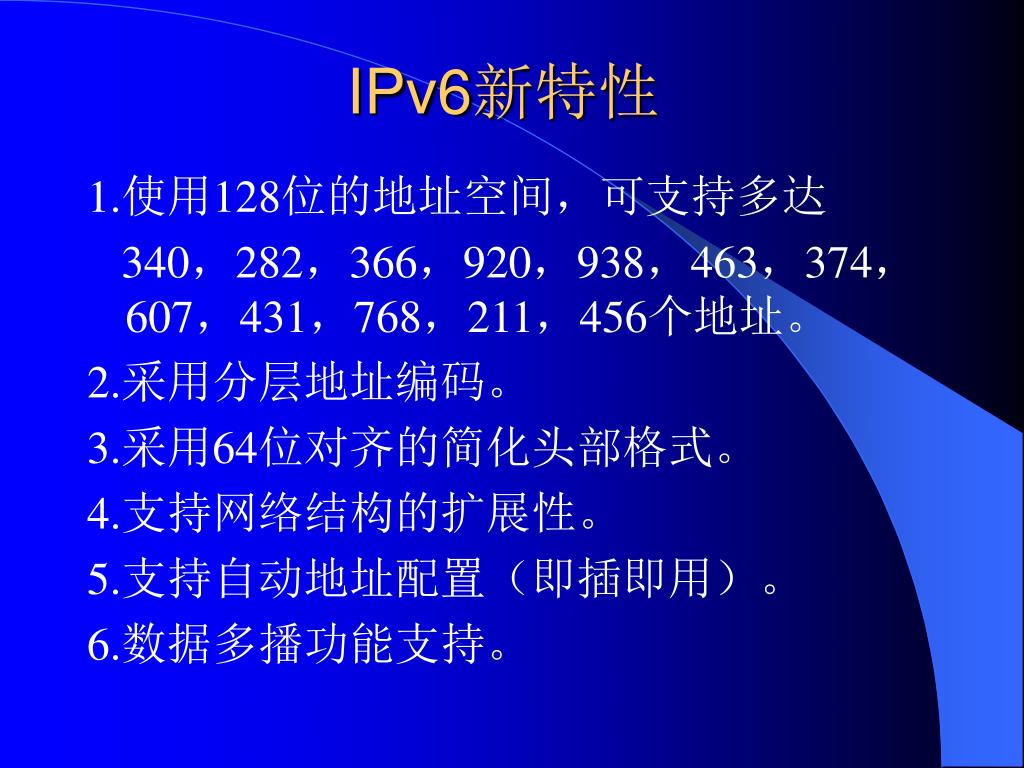 IPv6新特性

1.使用128位的地址空间，可支持多达 340，282，366，920，938，463，374，607，431，768，211，456个地址。

2.采用分层地址编码。

3.采用64位对齐的简化头部格式。

4.支持网络结构的扩展性。

5.支持自动地址配置（即插即用）。

6.数据多播功能支持。